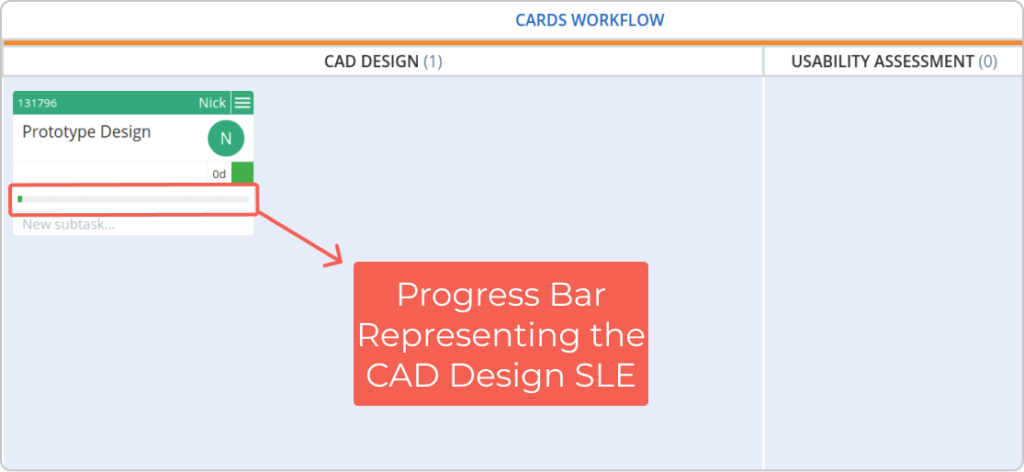 CARDS WORKFLOW

CAD DESIGN (1)

USABILITY ASSESSMENT (0)

131796 Nick

Prototype Design

N

0d

New subtask...

Progress Bar Representing the CAD Design SLE